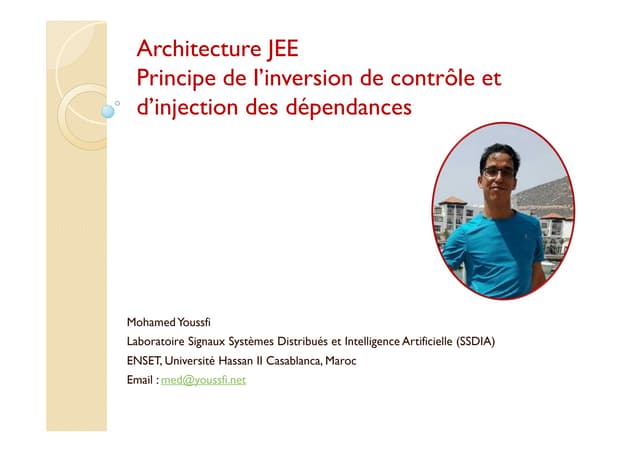 Architecture JEE
Principe de l'inversion de contrôle et d'injection des dépendances

Mohamed Youssfi
Laboratoire Signaux Systèmes Distribués et Intelligence Artificielle (SSDIA)
ENSET, Université Hassan II Casablanca, Maroc
Email : med@youssfi.net